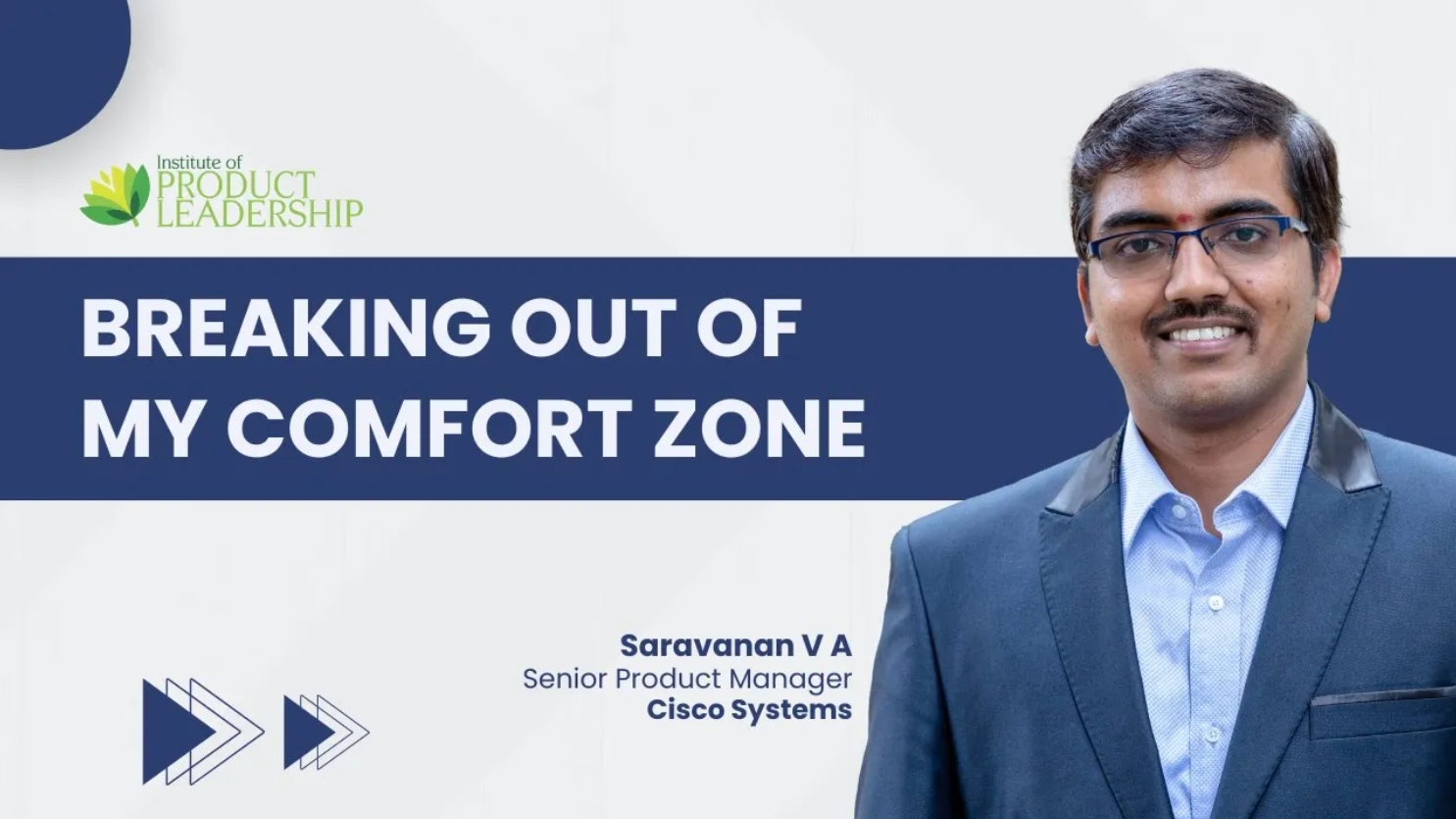 Institute of
PRODUCT
LEADERSHIP

BREAKING OUT OF
MY COMFORT ZONE

Saravanan V A
Senior Product Manager
Cisco Systems